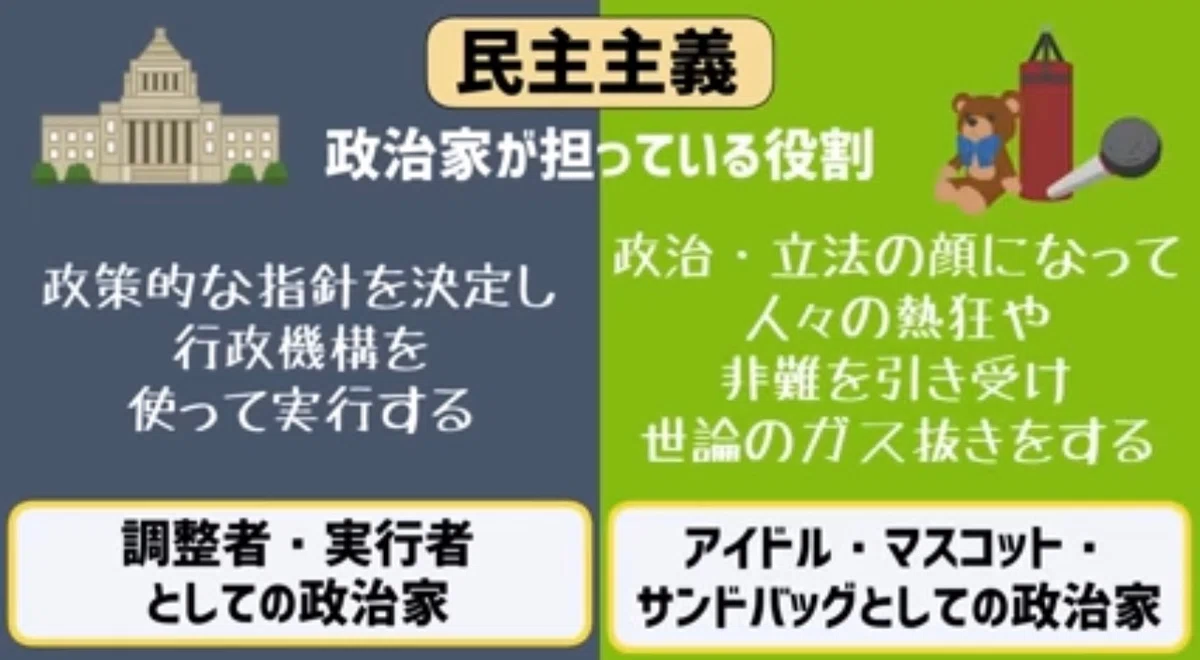 民主主義

政治家が担っている役割

政策的な指針を決定し
行政機構を
使って実行する

調整者・実行者
としての政治家

政治・立法の顔になって
人々の熱狂や
非難を引き受け
世論のガス抜きをする

アイドル・マスコット・
サンドバッグとしての政治家